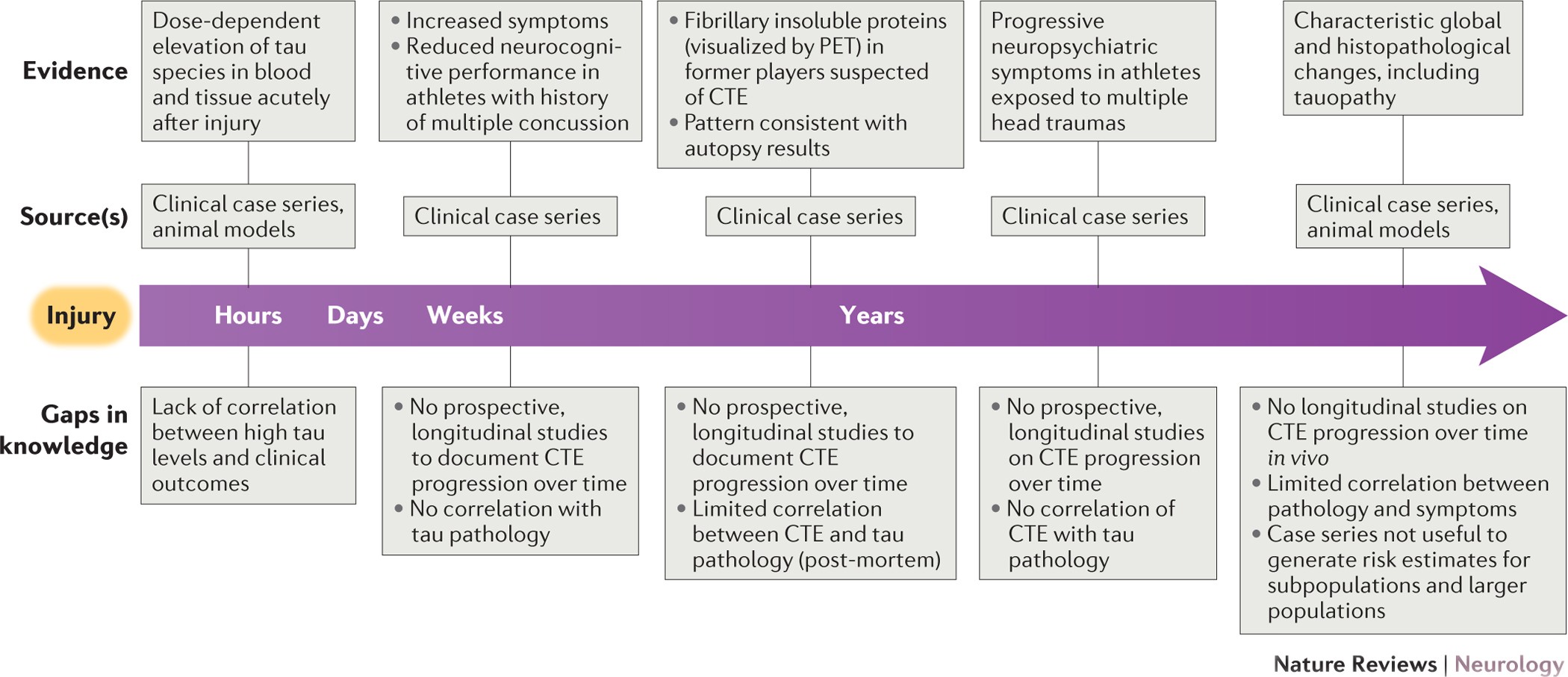 Evidence

Dose-dependent elevation of tau species in blood and tissue acutely after injury

• Increased symptoms
• Reduced neurocognitive performance in athletes with history of multiple concussion

• Fibrillary insoluble proteins (visualized by PET) in former players suspected of CTE
• Pattern consistent with autopsy results

Progressive neuropsychiatric symptoms in athletes exposed to multiple head traumas

Characteristic global and histopathological changes, including tauopathy

Source(s)

Clinical case series, animal models

Clinical case series

Clinical case series

Clinical case series

Clinical case series, animal models

Injury

Hours Days Weeks Years

Gaps in knowledge

Lack of correlation between high tau levels and clinical outcomes

• No prospective, longitudinal studies to document CTE progression over time
• No correlation with tau pathology

• No prospective, longitudinal studies to document CTE progression over time
• Limited correlation between CTE and tau pathology (post-mortem)

• No prospective, longitudinal studies on CTE progression over time
• No correlation of CTE with tau pathology

• No longitudinal studies on CTE progression over time in vivo
• Limited correlation between pathology and symptoms
• Case series not useful to generate risk estimates for subpopulations and larger populations

Nature Reviews | Neurology